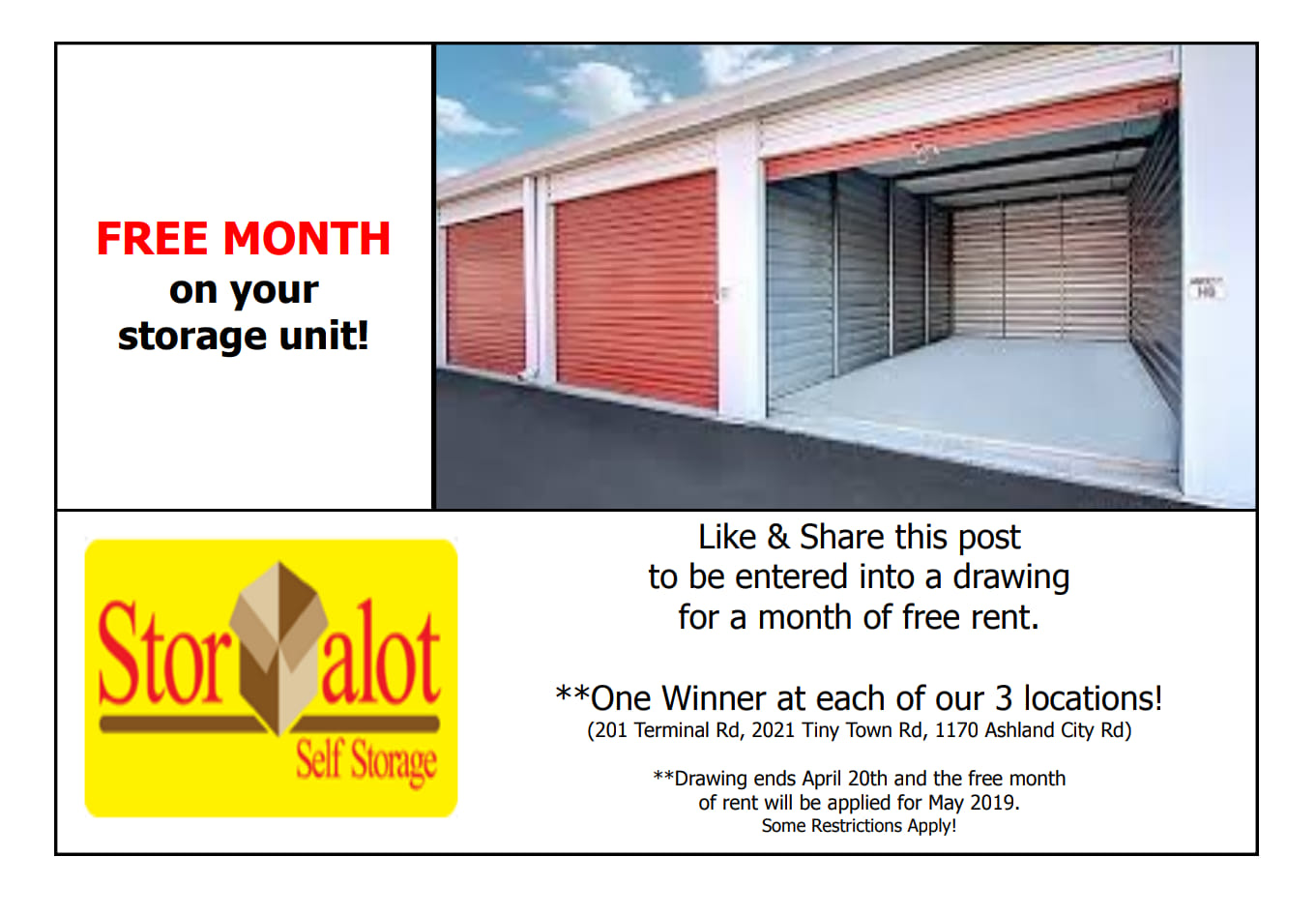 FREE MONTH
on your
storage unit!

H9

Stor alot
Self Storage

Like & Share this post to be entered into a drawing for a month of free rent.

**One Winner at each of our 3 locations!
(201 Terminal Rd, 2021 Tiny Town Rd, 1170 Ashland City Rd)

**Drawing ends April 20th and the free month of rent will be applied for May 2019.
Some Restrictions Apply!